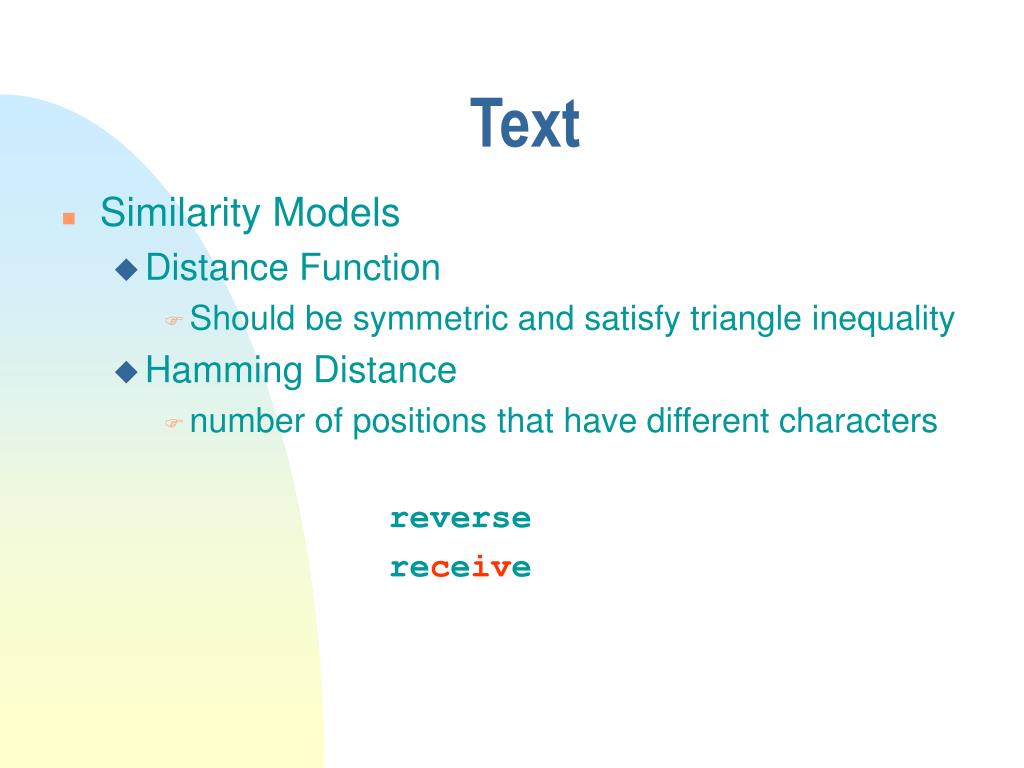 Text

Similarity Models

Distance Function

Should be symmetric and satisfy triangle inequality

Hamming Distance

number of positions that have different characters

reverse
receive